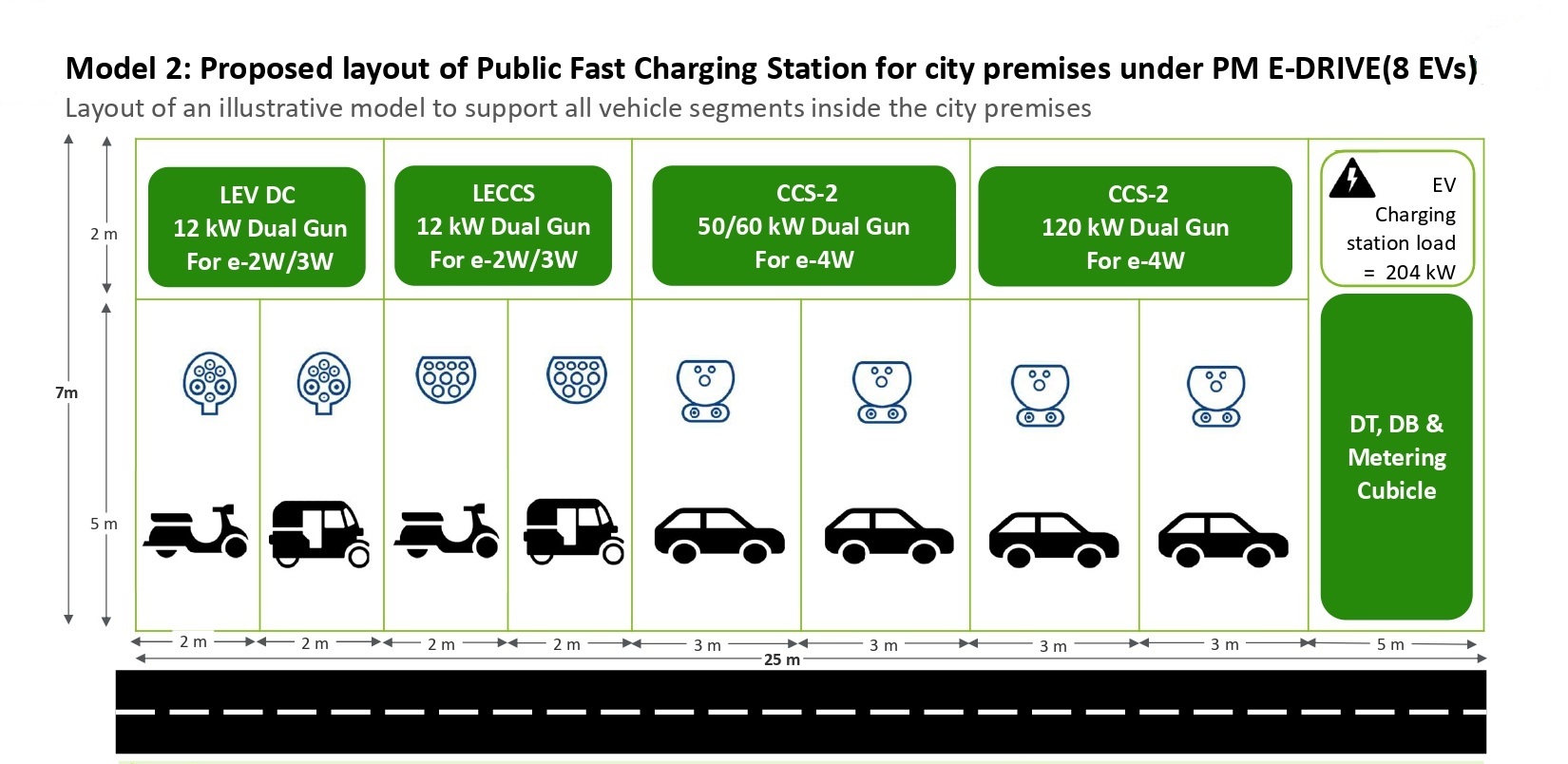 Model 2: Proposed layout of Public Fast Charging Station for city premises under PM E-DRIVE(8 EVs)

Layout of an illustrative model to support all vehicle segments inside the city premises

7m

2 m

5 m

LEV DC
12 kW Dual Gun
For e-2W/3W

LECCS
12 kW Dual Gun
For e-2W/3W

CCS-2
50/60 kW Dual Gun
For e-4W

CCS-2
120 kW Dual Gun
For e-4W

EV Charging station load = 204 kW

DT, DB & Metering Cubicle

2 m 2 m 2 m 2 m 3 m 3 m 3 m 3 m 5 m

25 m